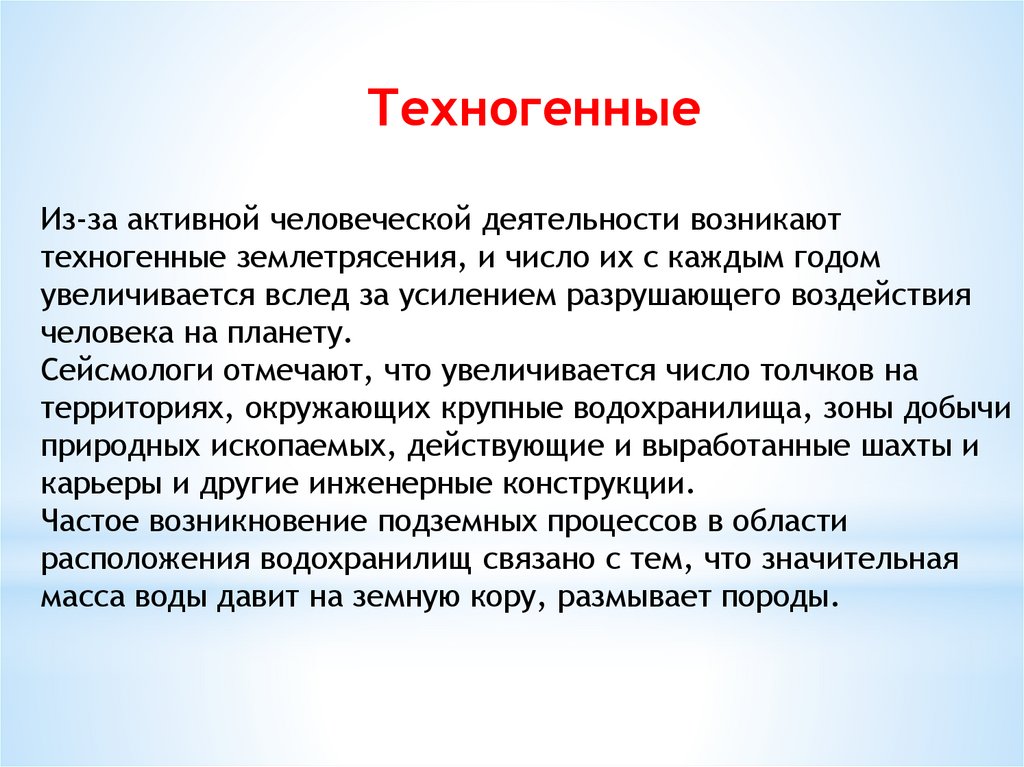 Техногенные

Из-за активной человеческой деятельности возникают техногенные землетрясения, и число их с каждым годом увеличивается вслед за усилением разрушающего воздействия человека на планету.
Сейсмологи отмечают, что увеличивается число толчков на территориях, окружающих крупные водохранилища, зоны добычи природных ископаемых, действующие и выработанные шахты и карьеры и другие инженерные конструкции.
Частое возникновение подземных процессов в области расположения водохранилищ связано с тем, что значительная масса воды давит на земную кору, размывает породы.